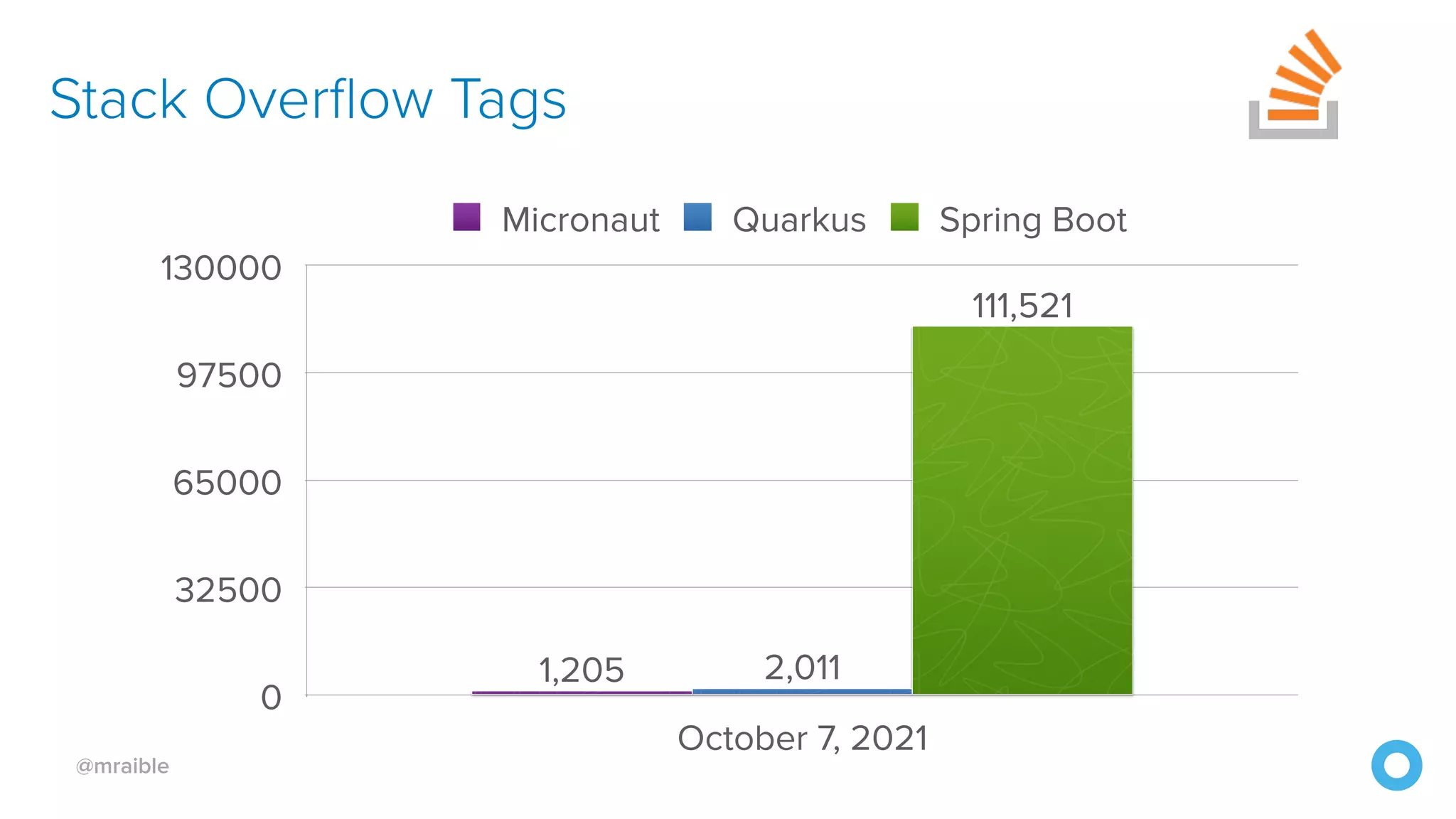 Stack Overflow Tags

Micronaut Quarkus Spring Boot

130000
97500
65000
32500
0

111,521
1,205
2,011

October 7, 2021

@mraible